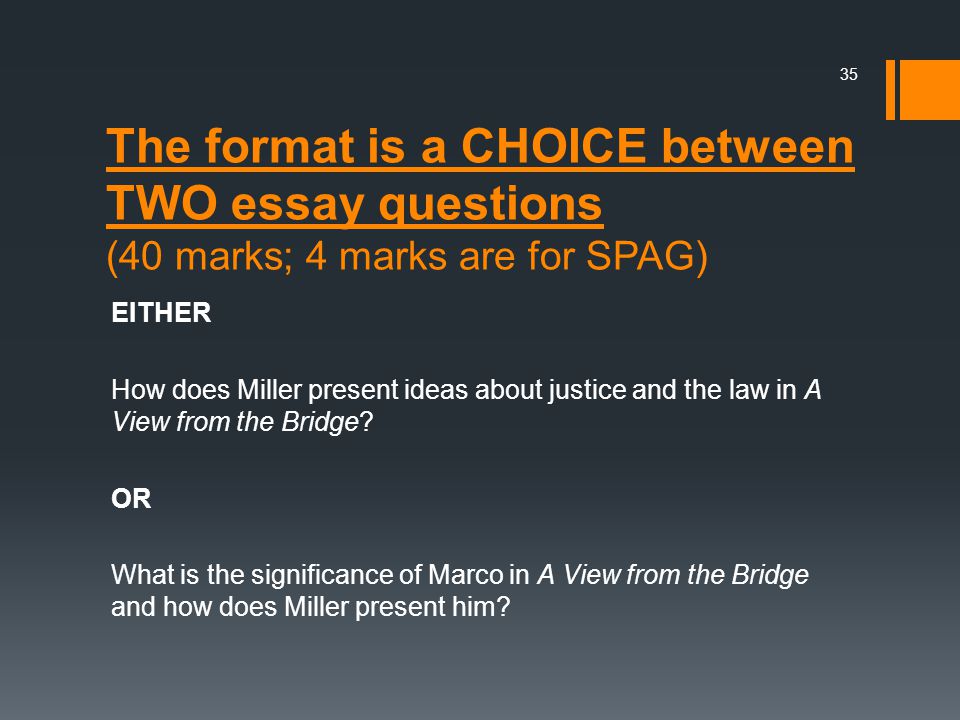 35

The format is a CHOICE between TWO essay questions
(40 marks; 4 marks are for SPAG)

EITHER

How does Miller present ideas about justice and the law in A View from the Bridge?

OR

What is the significance of Marco in A View from the Bridge and how does Miller present him?